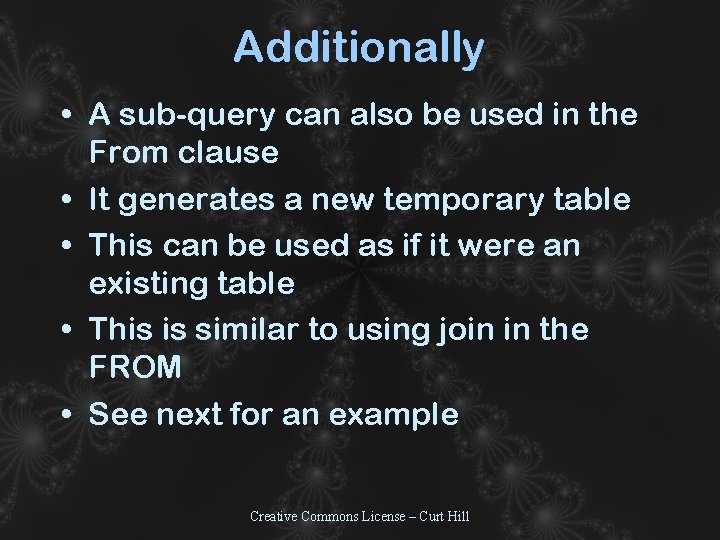 Additionally

• A sub-query can also be used in the From clause
• It generates a new temporary table
• This can be used as if it were an existing table
• This is similar to using join in the FROM
• See next for an example

Creative Commons License – Curt Hill